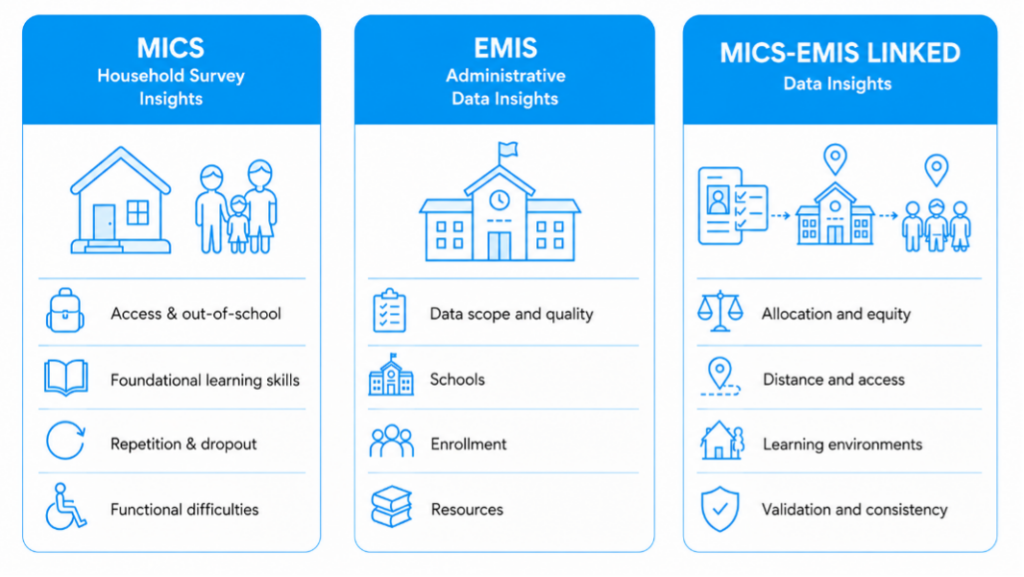 MICS
Household Survey Insights

Access & out-of-school

Foundational learning skills

Repetition & dropout

Functional difficulties

EMIS
Administrative Data Insights

Data scope and quality

Schools

Enrollment

Resources

MICS-EMIS LINKED
Data Insights

Allocation and equity

Distance and access

Learning environments

Validation and consistency